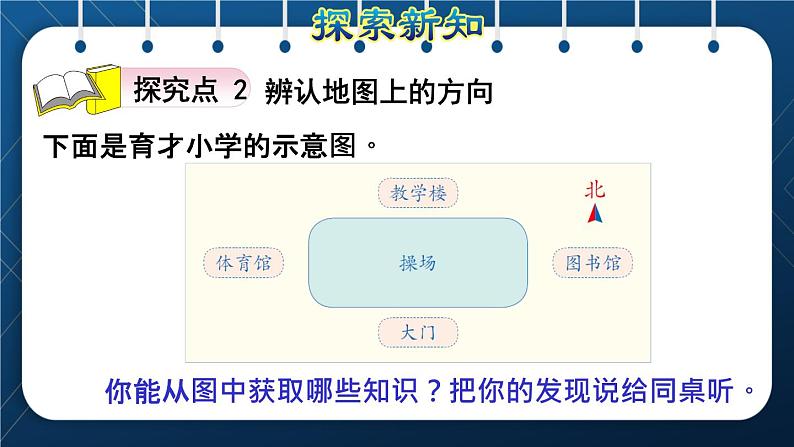 探索新知

探究点 2 辨认地图上的方向

下面是育才小学的示意图。

教学楼

北

体育馆

操场

图书馆

大门

你能从图中获取哪些知识？把你的发现说给同桌听。